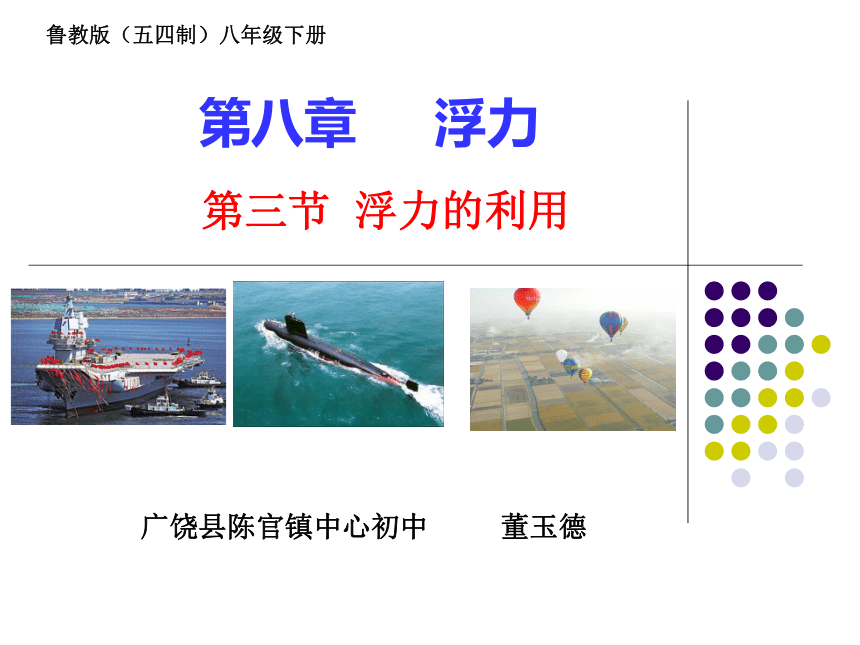 鲁教版（五四制）八年级下册

第八章　浮力

第三节　浮力的利用

广饶县陈官镇中心初中　　董玉德